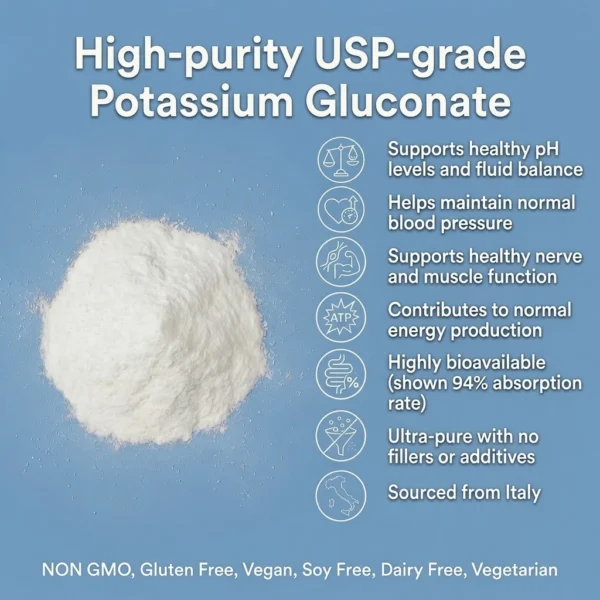 High-purity USP-grade Potassium Gluconate

Supports healthy pH levels and fluid balance

Helps maintain normal blood pressure

Supports healthy nerve and muscle function

ATP

Contributes to normal energy production

%

Highly bioavailable (shown 94% absorption rate)

Ultra-pure with no fillers or additives

Sourced from Italy

NON GMO, Gluten Free, Vegan, Soy Free, Dairy Free, Vegetarian